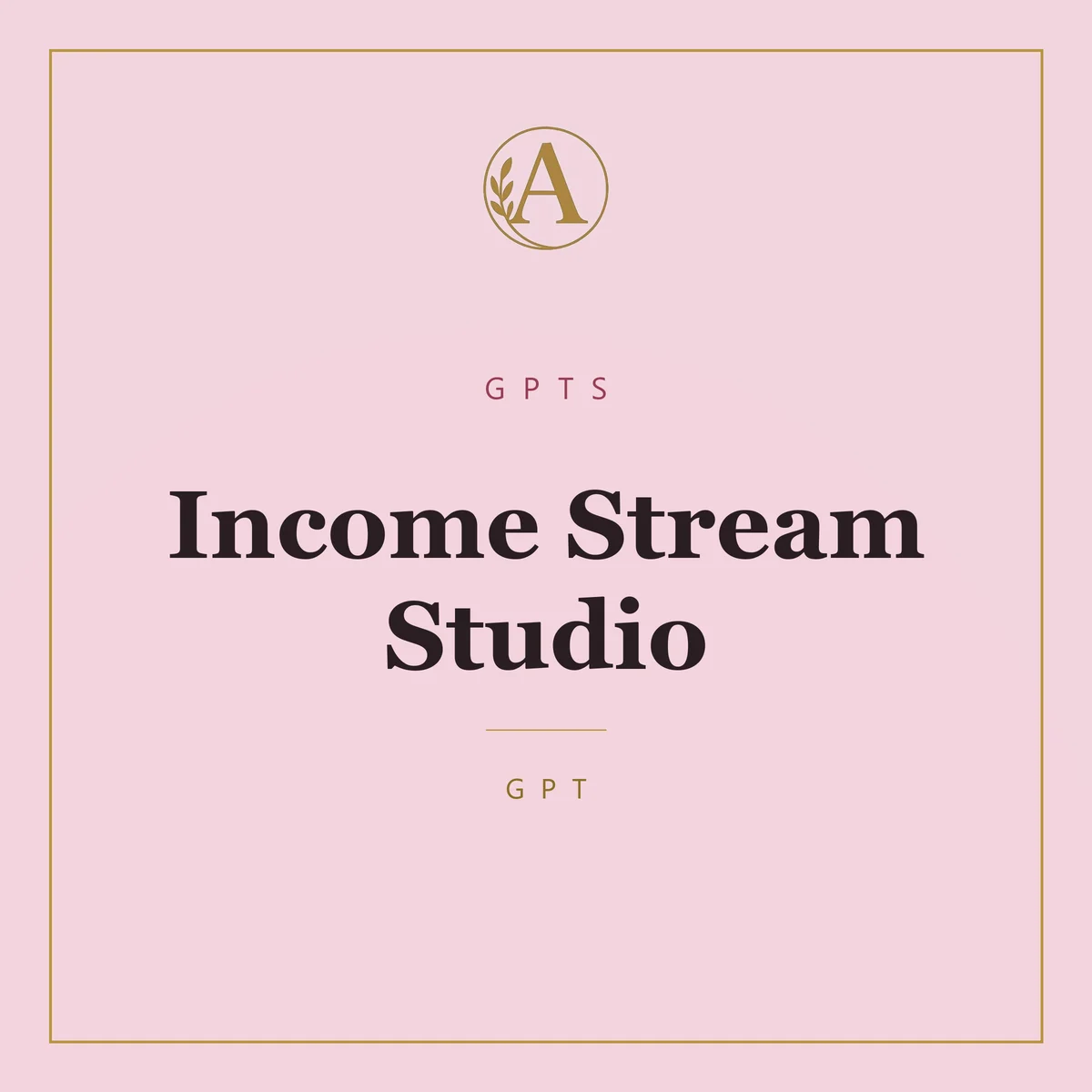 A

GPTS

Income Stream Studio

GPT